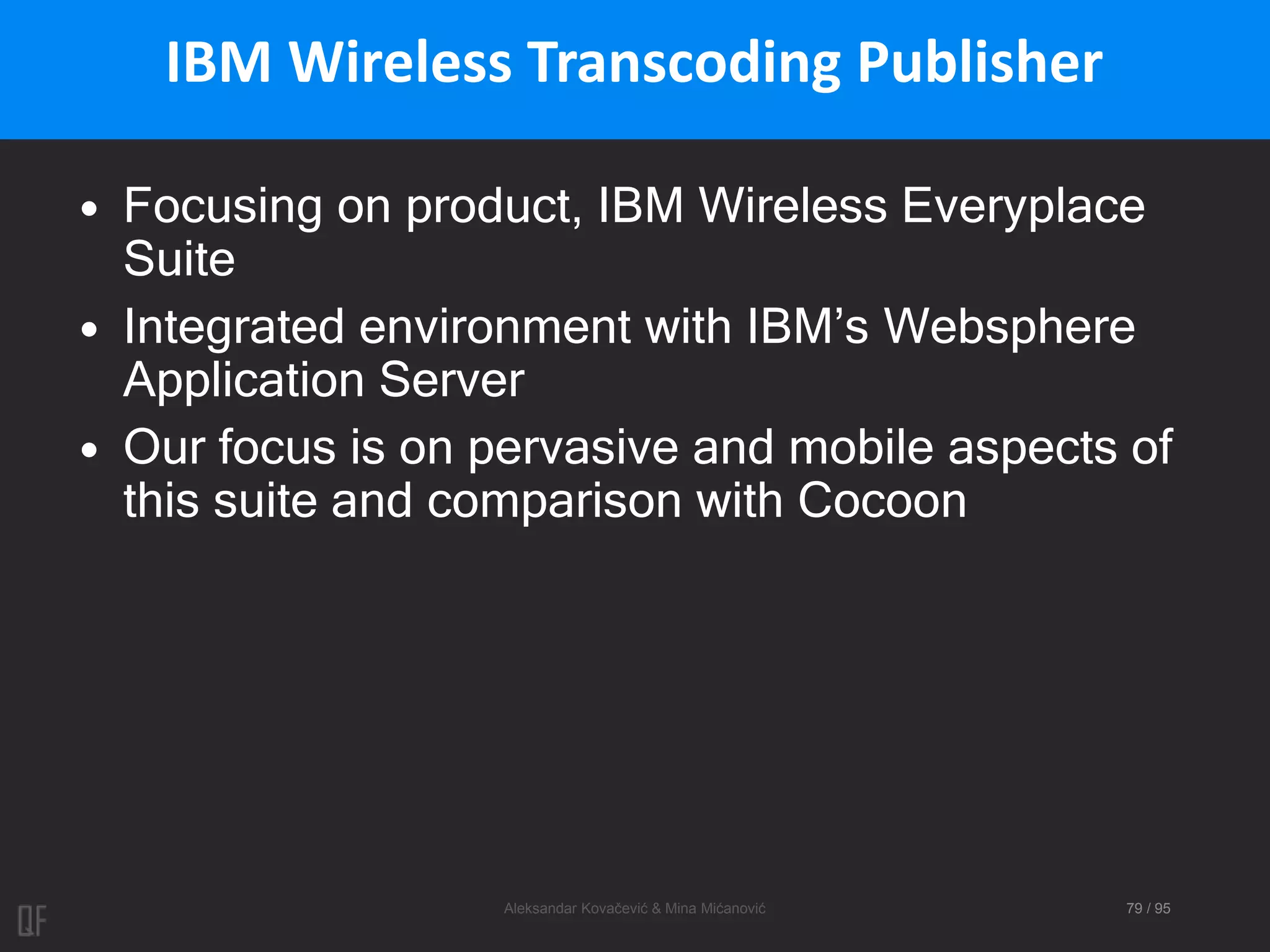 IBM Wireless Transcoding Publisher

• Focusing on product, IBM Wireless Everyplace Suite
• Integrated environment with IBM's Websphere Application Server
• Our focus is on pervasive and mobile aspects of this suite and comparison with Cocoon

QF

Aleksandar Kovačević & Mina Mićanović

79 / 95